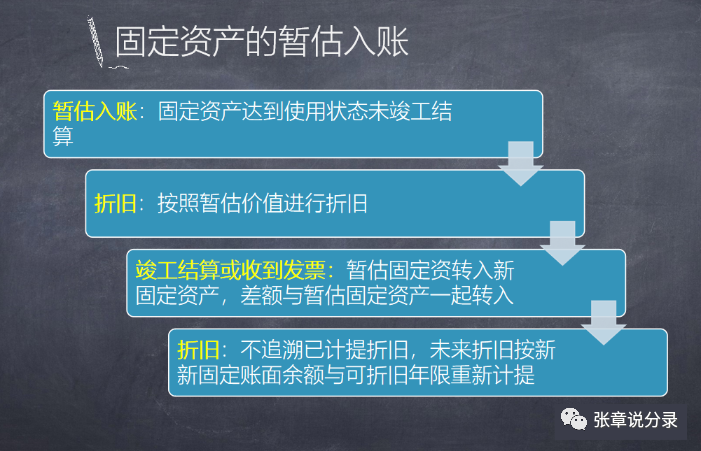 固定资产的暂估入账

暂估入账：固定资产达到使用状态未竣工结算

折旧：按照暂估价值进行折旧

竣工结算或收到发票：暂估固定资转入新固定资产，差额与暂估固定资产一起转入

折旧：不追溯已计提折旧，未来折旧按新新固定账面余额与可折旧年限重新计提

张章说分录